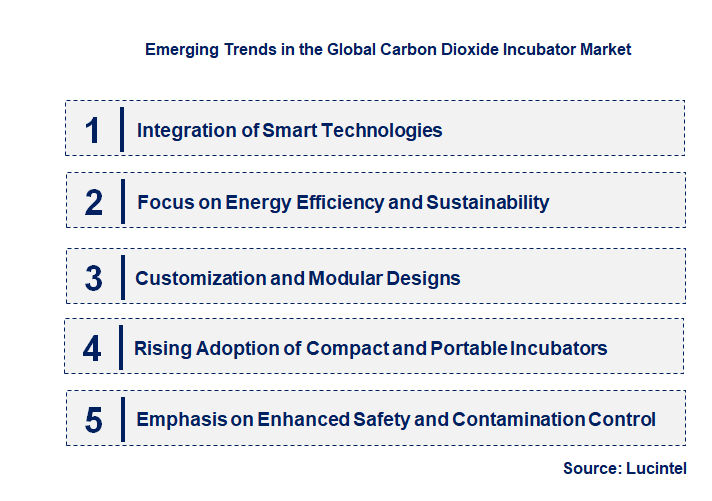 Emerging Trends in the Global Carbon Dioxide Incubator Market

1 Integration of Smart Technologies

2 Focus on Energy Efficiency and Sustainability

3 Customization and Modular Designs

4 Rising Adoption of Compact and Portable Incubators

5 Emphasis on Enhanced Safety and Contamination Control

Source: Lucintel